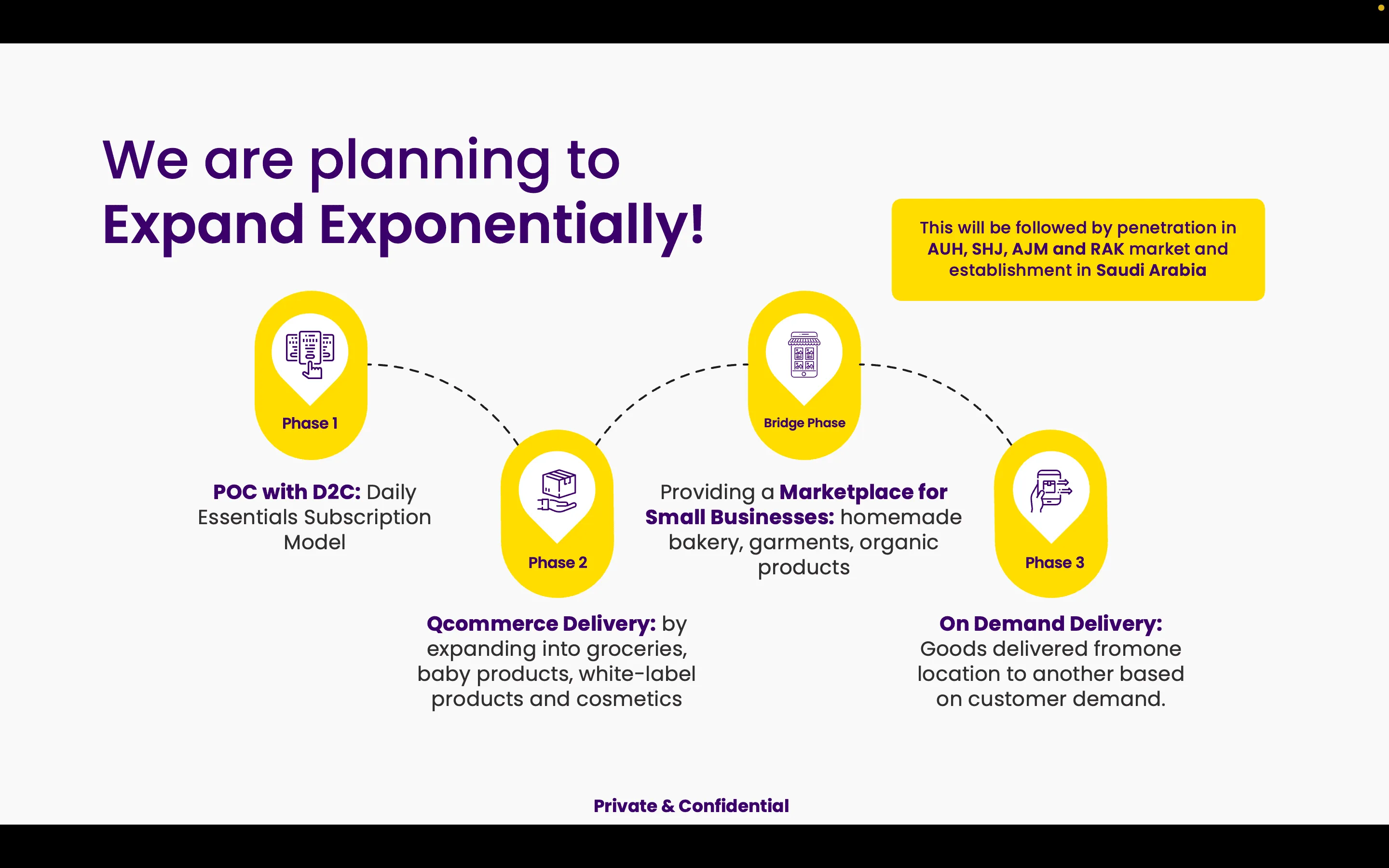 We are planning to Expand Exponentially!

This will be followed by penetration in AUH, SHJ, AJM and RAK market and establishment in Saudi Arabia

Phase 1

POC with D2C: Daily Essentials Subscription Model

Phase 2

Qcommerce Delivery: by expanding into groceries, baby products, white-label products and cosmetics

Bridge Phase

Providing a Marketplace for Small Businesses: homemade bakery, garments, organic products

Phase 3

On Demand Delivery: Goods delivered fromone location to another based on customer demand.

Private & Confidential